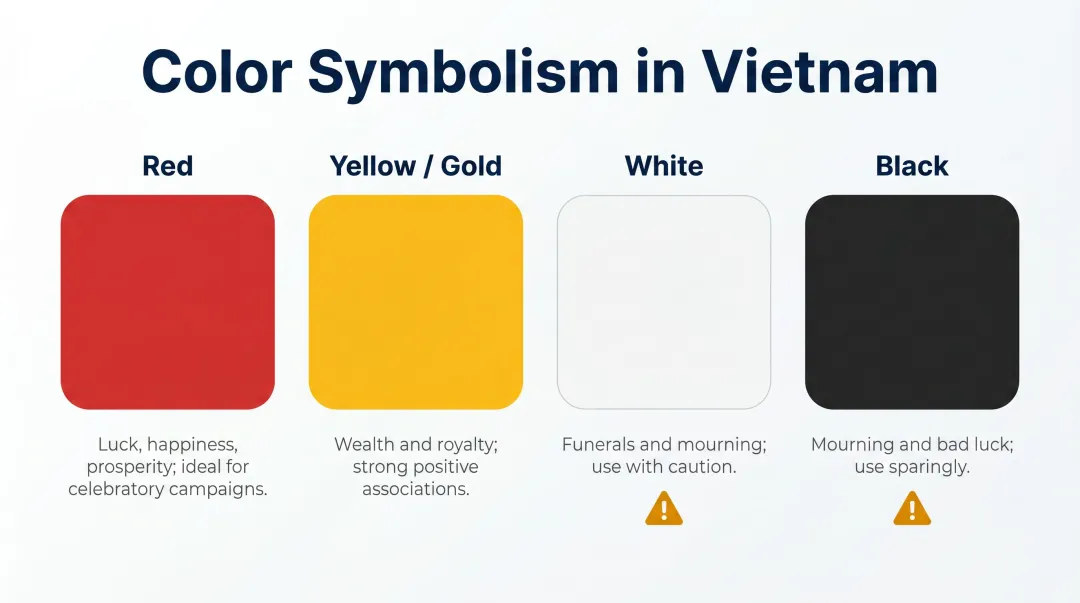 Color Symbolism in Vietnam

Red

Luck, happiness, prosperity; ideal for celebratory campaigns.

Yellow / Gold

Wealth and royalty; strong positive associations.

White

Funerals and mourning; use with caution.

Black

Mourning and bad luck; use sparingly.